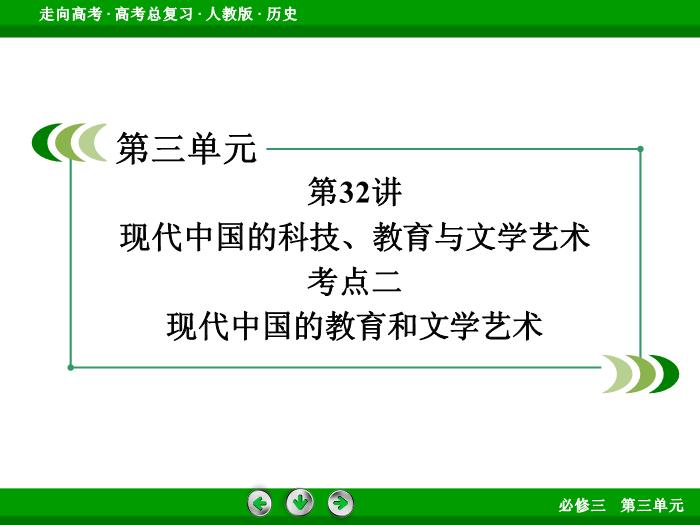 走向高考 · 高考总复习 · 人教版 · 历史

第三单元

第32讲
现代中国的科技、教育与文学艺术
考点二
现代中国的教育和文学艺术

必修三　第三单元